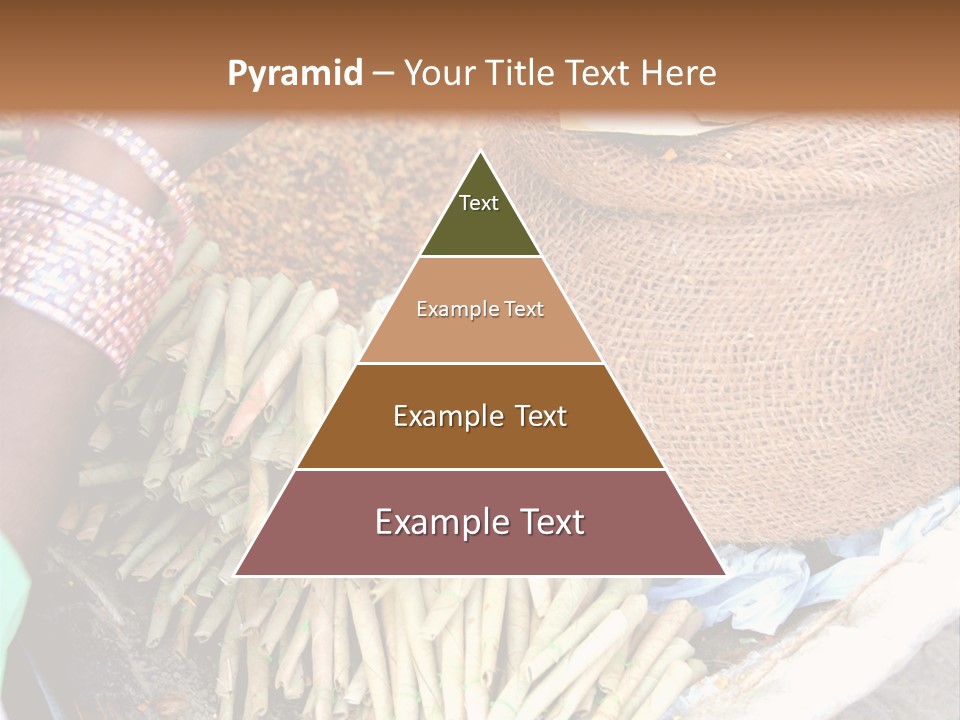 Pyramid – Your Title Text Here

Text

Example Text

Example Text

Example Text